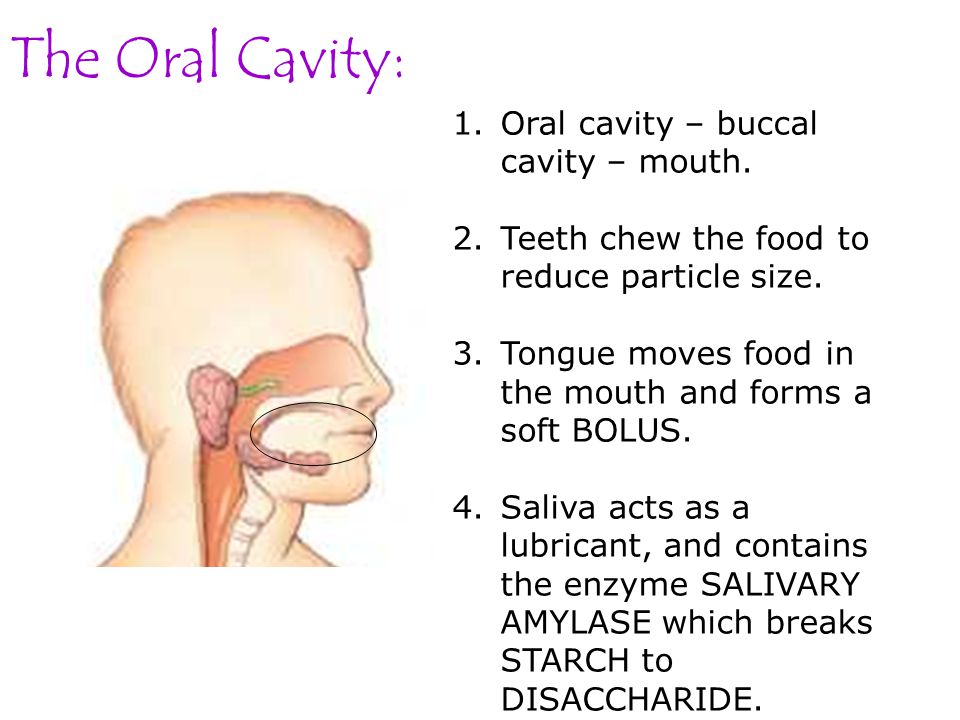 The Oral Cavity:

1. Oral cavity – buccal cavity – mouth.

2. Teeth chew the food to reduce particle size.

3. Tongue moves food in the mouth and forms a soft BOLUS.

4. Saliva acts as a lubricant, and contains the enzyme SALIVARY AMYLASE which breaks STARCH to DISACCHARIDE.